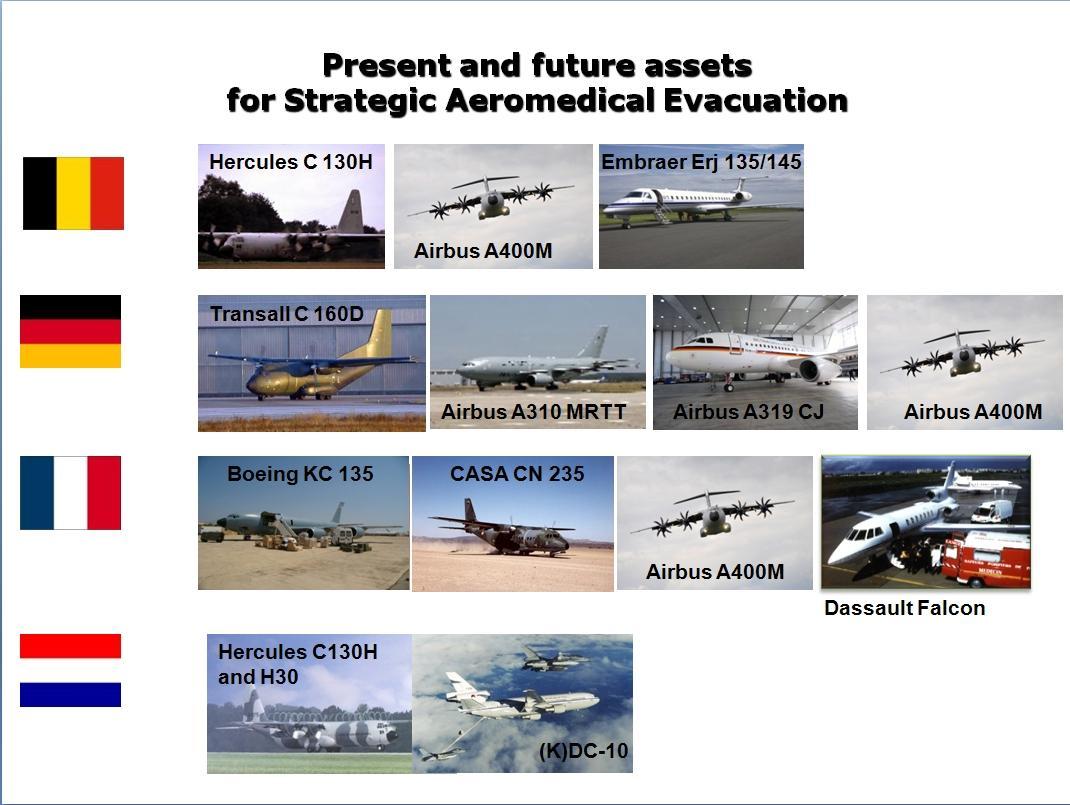 Present and future assets
for Strategic Aeromedical Evacuation

Hercules C 130H

Airbus A400M

Embraer Erj 135/145

Transall C 160D

Airbus A310 MRTT

Airbus A319 CJ

Airbus A400M

Boeing KC 135

CASA CN 235

Airbus A400M

Dassault Falcon

Hercules C130H and H30

(K)DC-10